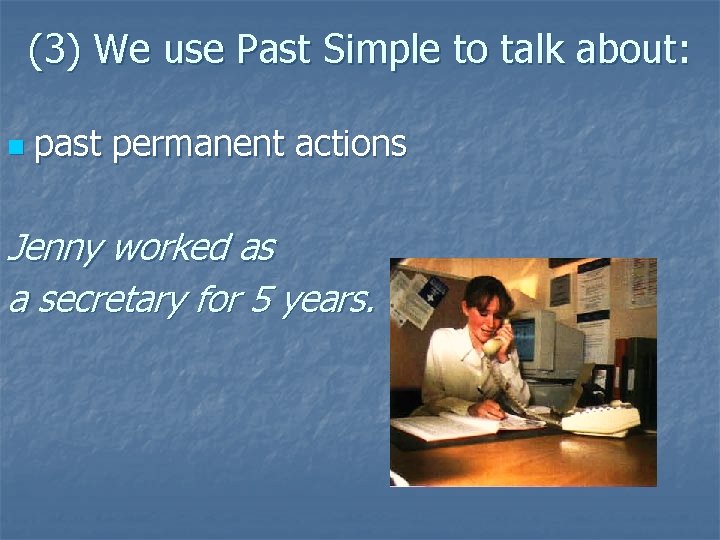 (3) We use Past Simple to talk about:

past permanent actions

Jenny worked as a secretary for 5 years.